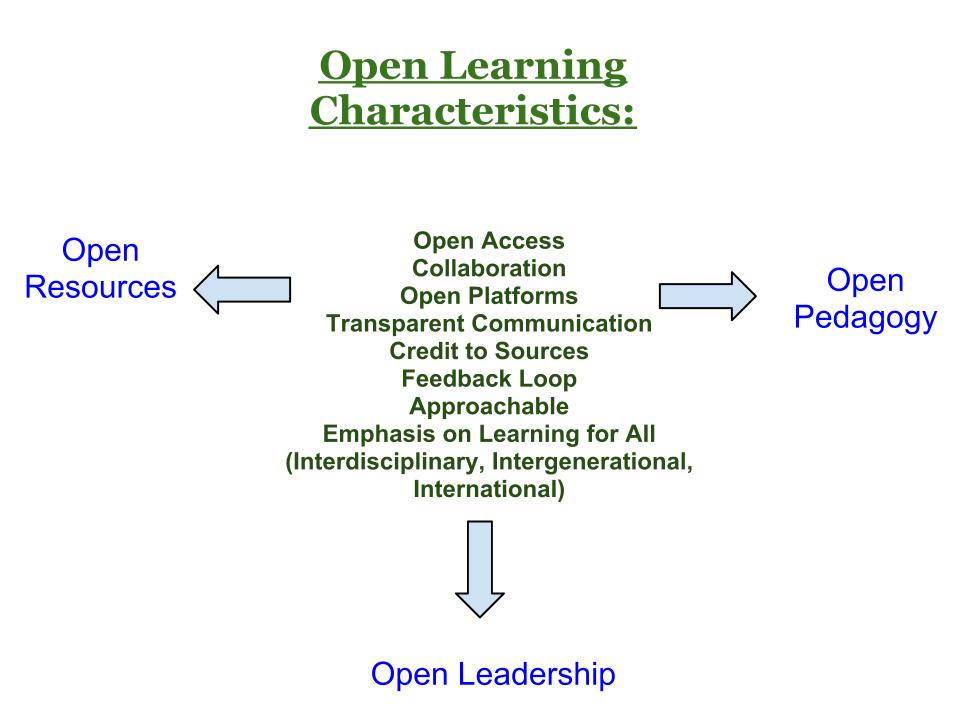 Open Learning Characteristics:

Open Resources

Open Access
Collaboration
Open Platforms
Transparent Communication
Credit to Sources
Feedback Loop
Approachable
Emphasis on Learning for All
(Interdisciplinary, Intergenerational, International)

Open Pedagogy

Open Leadership